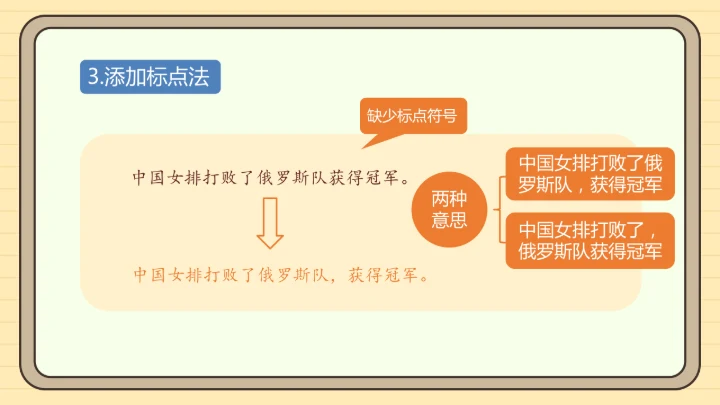 3.添加标点法

缺少标点符号

中国女排打败了俄罗斯队获得冠军。

中国女排打败了俄罗斯队，获得冠军。

两种意思

中国女排打败了俄罗斯队，获得冠军

中国女排打败了，俄罗斯队获得冠军